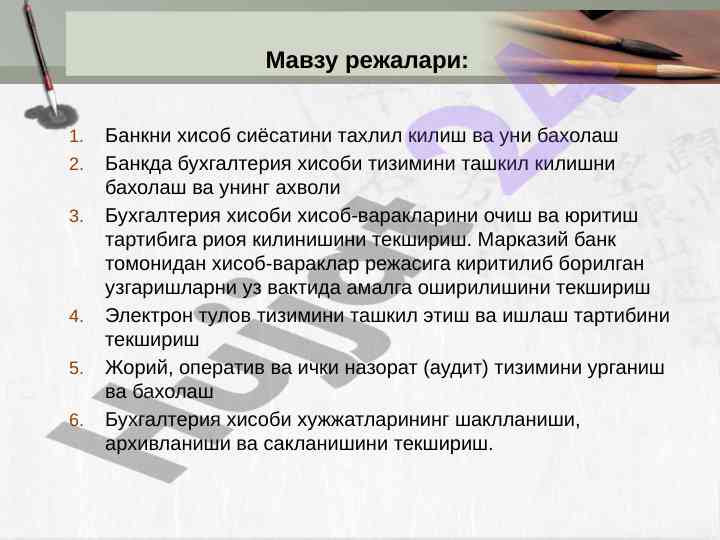 Мавзу режалари:

1. Банкни хисоб сиёсатини тахлил килиш ва уни бахолаш
2. Банкда бухгалтерия хисоби тизимини ташкил килишни бахолаш ва унинг ахволи
3. Бухгалтерия хисоби хисоб-варакларини очиш ва юритиш тартибига риоя килинишини текшириш. Марказий банк томонидан хисоб-вараклар режасига киритилиб борилган узгаришларни уз вактида амалга оширилишини текшириш
4. Электрон тулов тизимини ташкил этиш ва ишлаш тартибини текшириш
5. Жорий, оператив ва ички назорат (аудит) тизимини урганиш ва бахолаш
6. Бухгалтерия хисоби хужжатларининг шаклланиши, архивланиши ва сакланишини текшириш.

hujjat 24